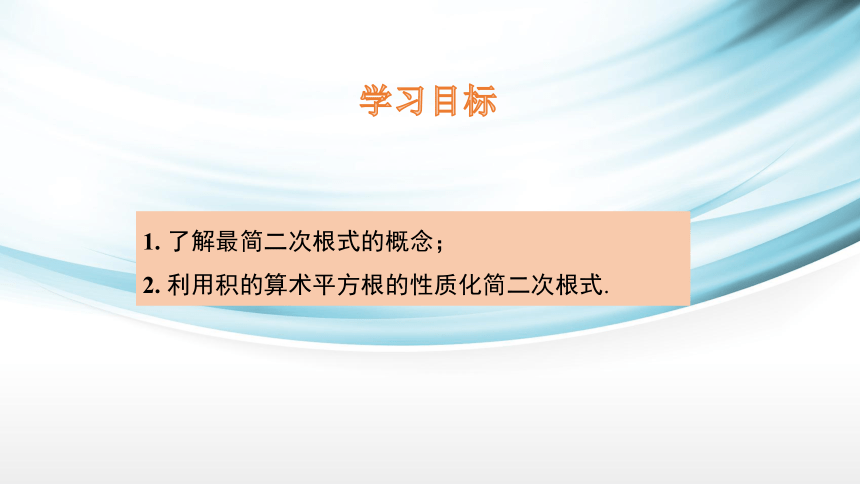 学习目标

1. 了解最简二次根式的概念；

2. 利用积的算术平方根的性质化简二次根式.